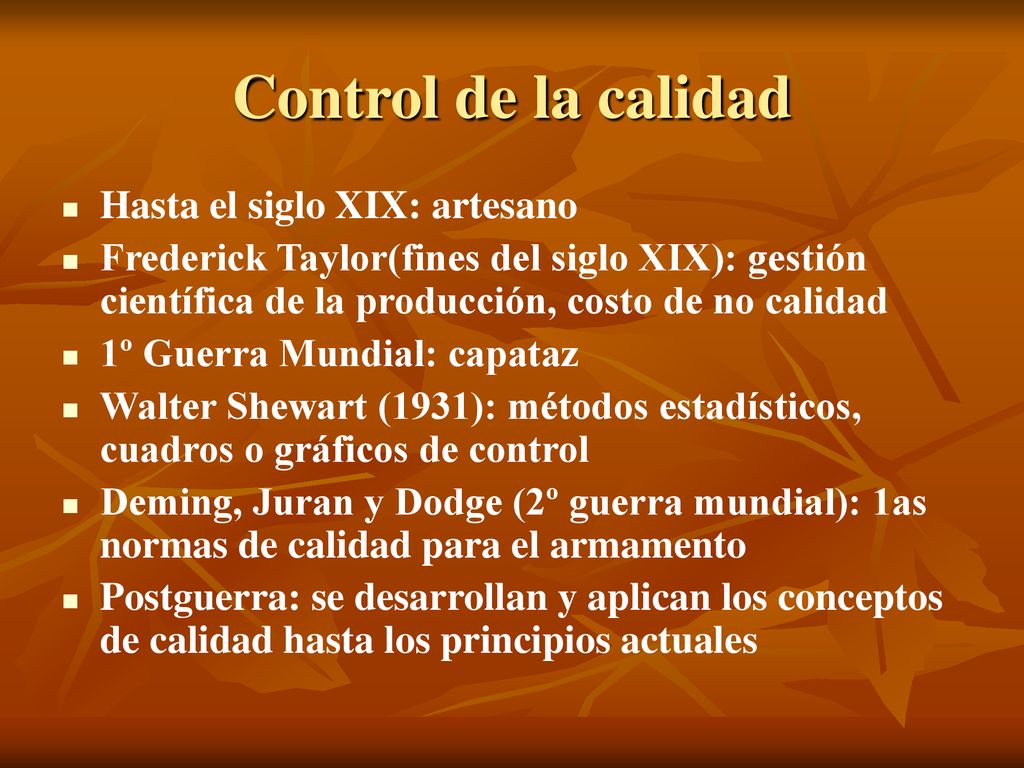 Control de la calidad

- Hasta el siglo XIX: artesano
- Frederick Taylor(fines del siglo XIX): gestión científica de la producción, costo de no calidad
- 1º Guerra Mundial: capataz
- Walter Shewart (1931): métodos estadísticos, cuadros o gráficos de control
- Deming, Juran y Dodge (2º guerra mundial): 1as normas de calidad para el armamento
- Postguerra: se desarrollan y aplican los conceptos de calidad hasta los principios actuales